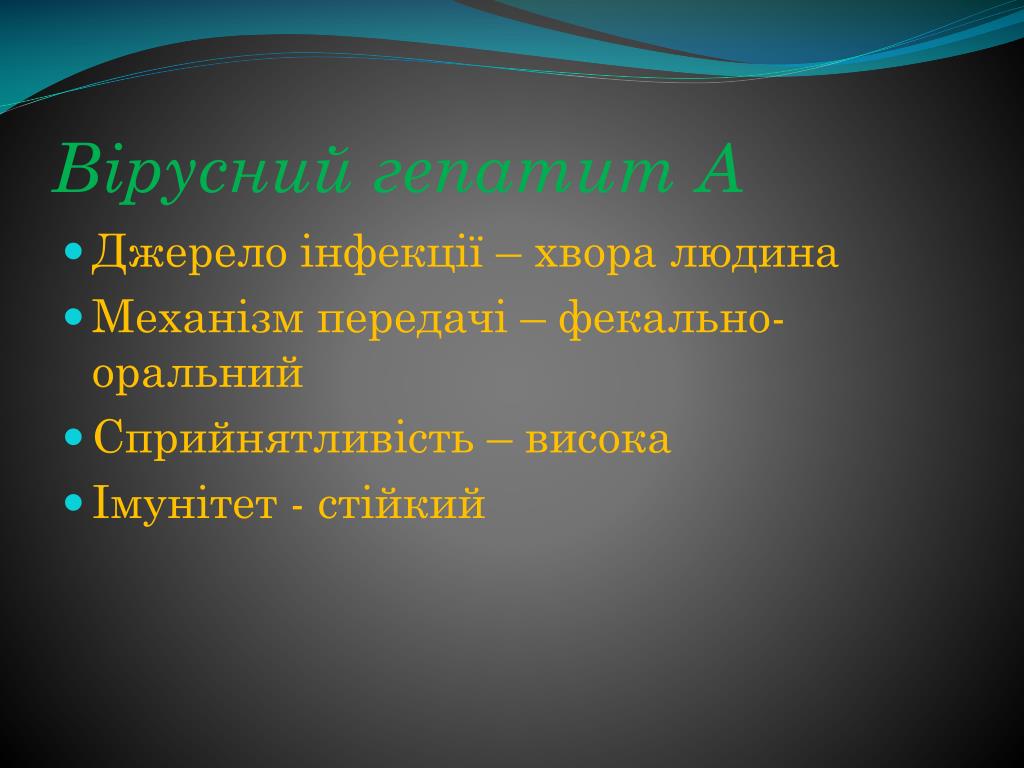 Вірусний гепатит А

- Джерело інфекції – хвора людина
- Механізм передачі – фекально-оральний
- Сприйнятливість – висока
- Імунітет - стійкий